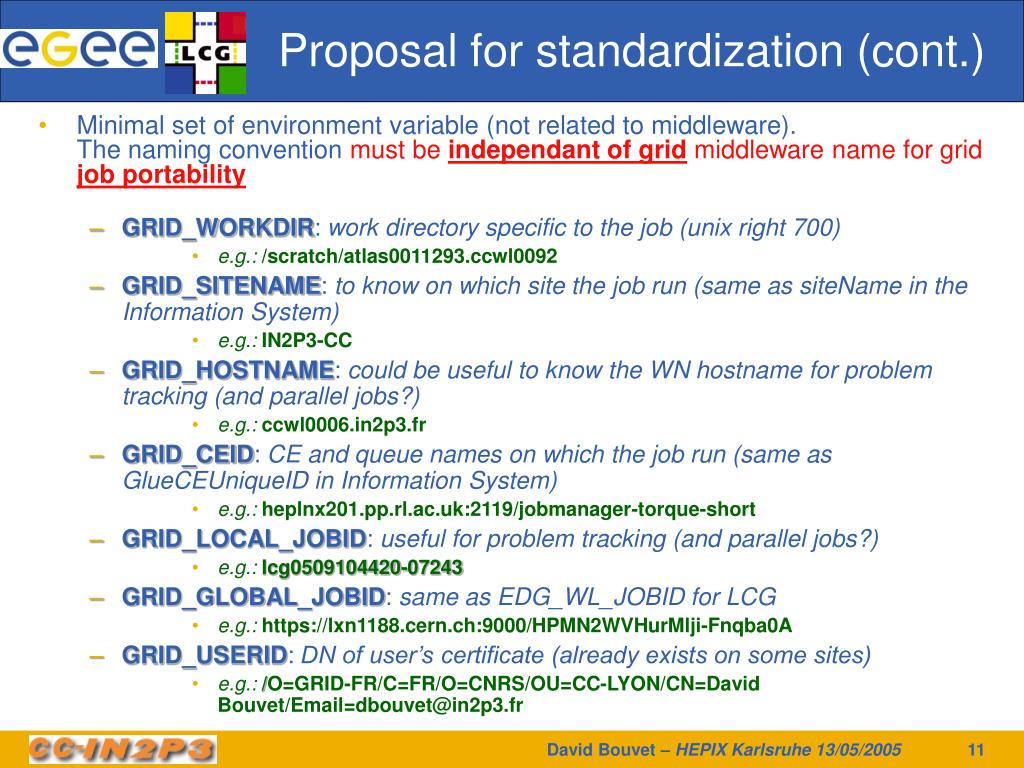 egee LCG

Proposal for standardization (cont.)

• Minimal set of environment variable (not related to middleware). The naming convention must be independant of grid middleware name for grid job portability

– GRID_WORKDIR: work directory specific to the job (unix right 700)
• e.g.: /scratch/atlas0011293.ccwl0092
– GRID_SITENAME: to know on which site the job run (same as siteName in the Information System)
• e.g.: IN2P3-CC
– GRID_HOSTNAME: could be useful to know the WN hostname for problem tracking (and parallel jobs?)
• e.g.: ccwl0006.in2p3.fr
– GRID_CEID: CE and queue names on which the job run (same as GlueCEUniqueID in Information System)
• e.g.: heplnx201.pp.rl.ac.uk:2119/jobmanager-torque-short
– GRID_LOCAL_JOBID: useful for problem tracking (and parallel jobs?)
• e.g.: lcg0509104420-07243
– GRID_GLOBAL_JOBID: same as EDG_WL_JOBID for LCG
• e.g.: https://lxn1188.cern.ch:9000/HPMN2WVHurMIji-Fnqba0A
– GRID_USERID: DN of user's certificate (already exists on some sites)
• e.g.: /O=GRID-FR/C=FR/O=CNRS/OU=CC-LYON/CN=David Bouvet/Email=dbouvet@in2p3.fr

CC-IN2P3

David Bouvet – HEPIX Karlsruhe 13/05/2005

11